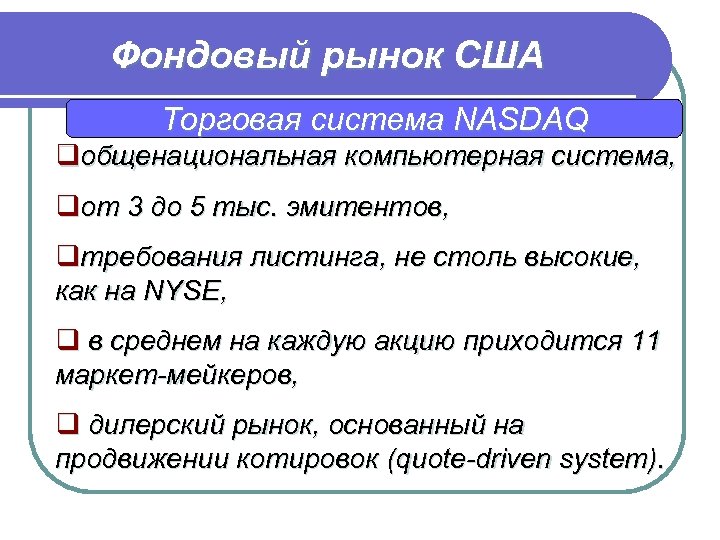 Фондовый рынок США

Торговая система NASDAQ

❑общенациональная компьютерная система,

❑от 3 до 5 тыс. эмитентов,

❑требования листинга, не столь высокие, как на NYSE,

❑ в среднем на каждую акцию приходится 11 маркет-мейкеров,

❑ дилерский рынок, основанный на продвижении котировок (quote-driven system).